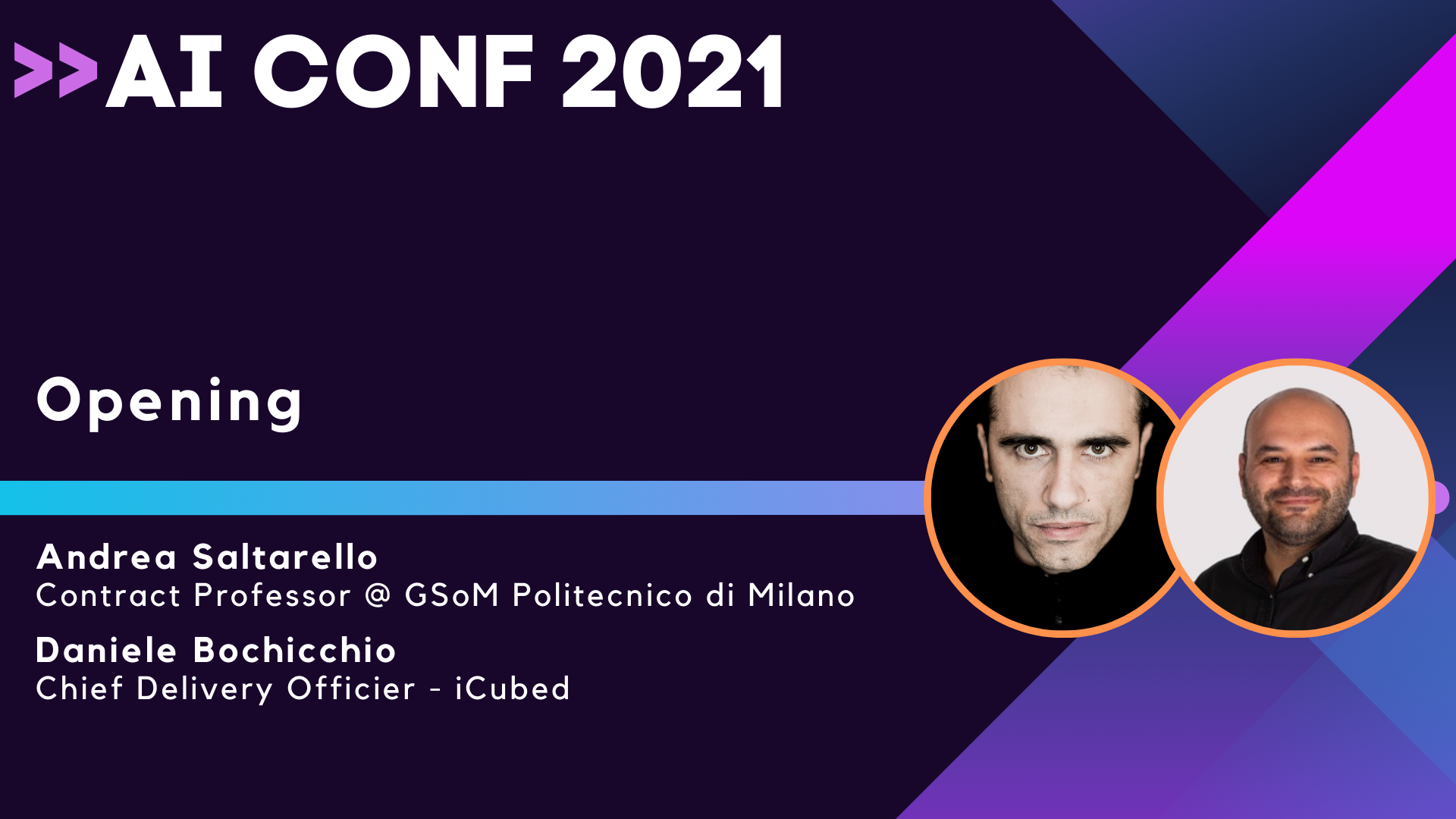 >>AI CONF 2021

Opening

Andrea Saltarello
Contract Professor @ GSoM Politecnico di Milano

Daniele Bochicchio
Chief Delivery Officier - iCubed